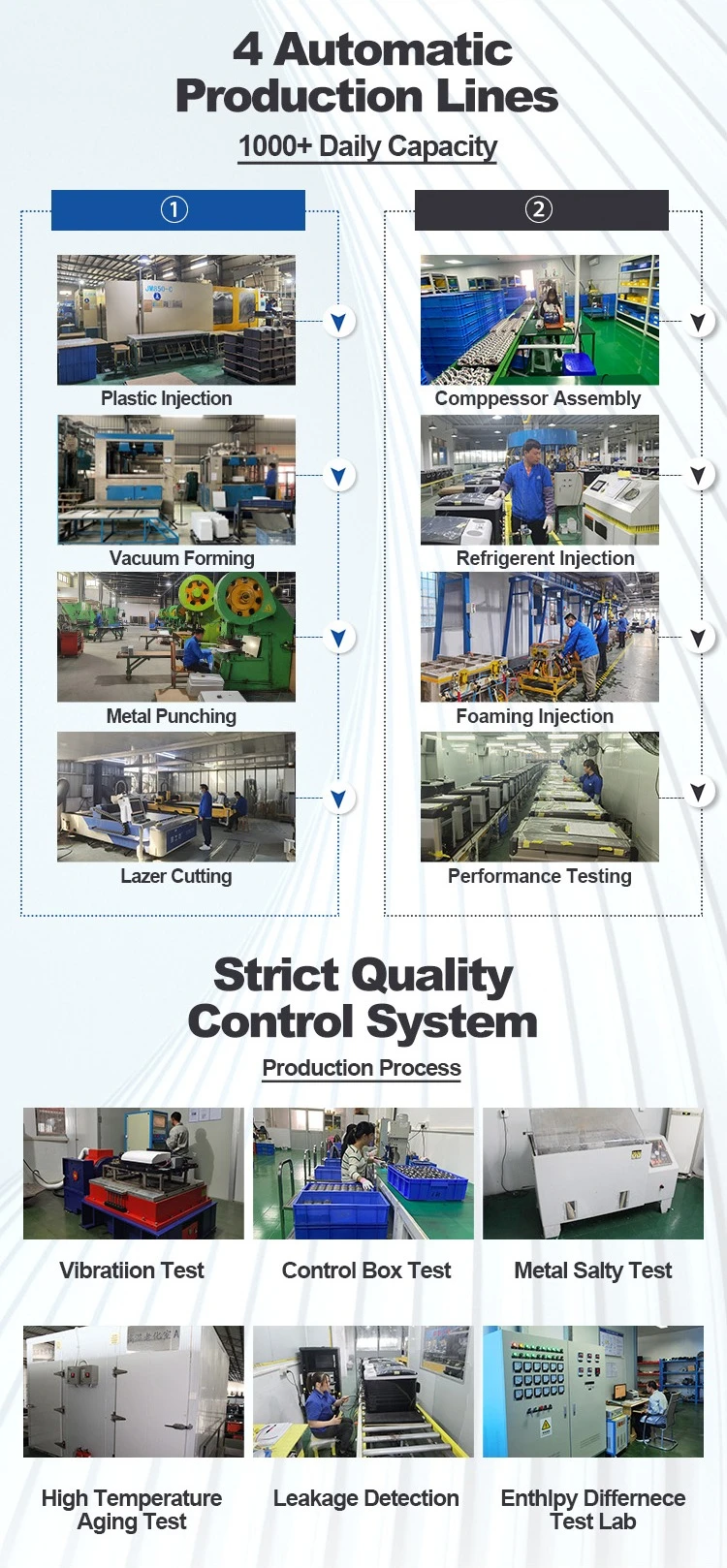 4 Automatic Production Lines

1000+ Daily Capacity

①

Plastic Injection

Vacuum Forming

Metal Punching

Lazer Cutting

②

Comppessor Assembly

Refrigerent Injection

Foaming Injection

Performance Testing

Strict Quality Control System

Production Process

Vibratiion Test

Control Box Test

Metal Salty Test

High Temperature Aging Test

Leakage Detection

Enthlpy Differnece Test Lab